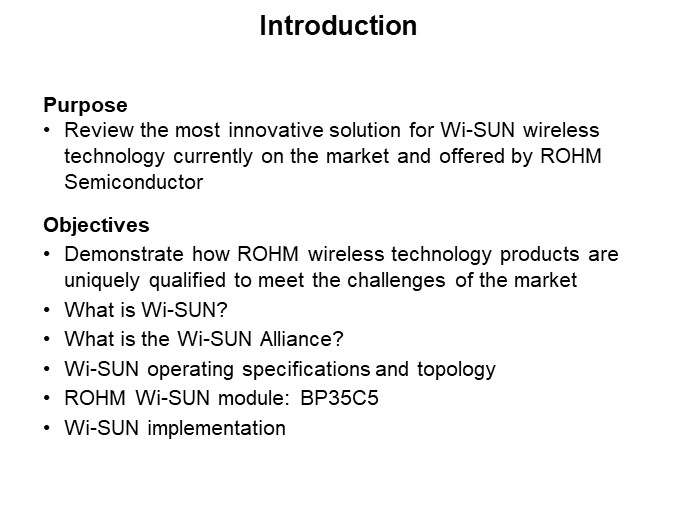 Introduction

Purpose
• Review the most innovative solution for Wi-SUN wireless technology currently on the market and offered by ROHM Semiconductor

Objectives
• Demonstrate how ROHM wireless technology products are uniquely qualified to meet the challenges of the market
• What is Wi-SUN?
• What is the Wi-SUN Alliance?
• Wi-SUN operating specifications and topology
• ROHM Wi-SUN module: BP35C5
• Wi-SUN implementation